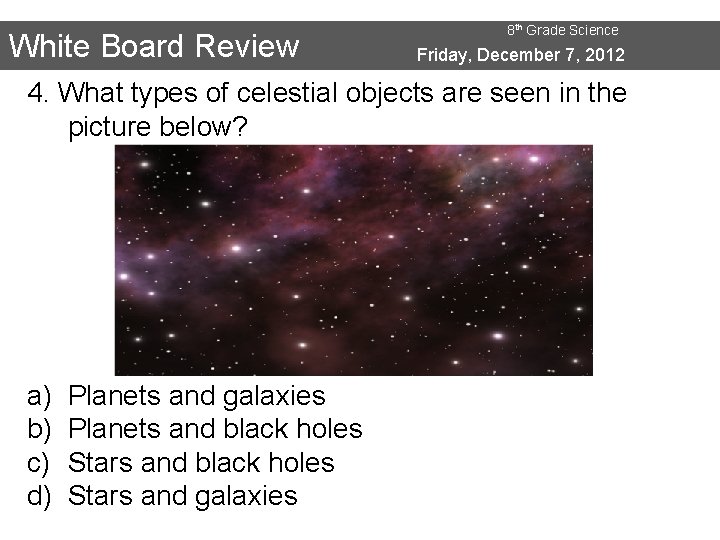 White Board Review

8th Grade Science

Friday, December 7, 2012

4. What types of celestial objects are seen in the picture below?

a) Planets and galaxies
b) Planets and black holes
c) Stars and black holes
d) Stars and galaxies